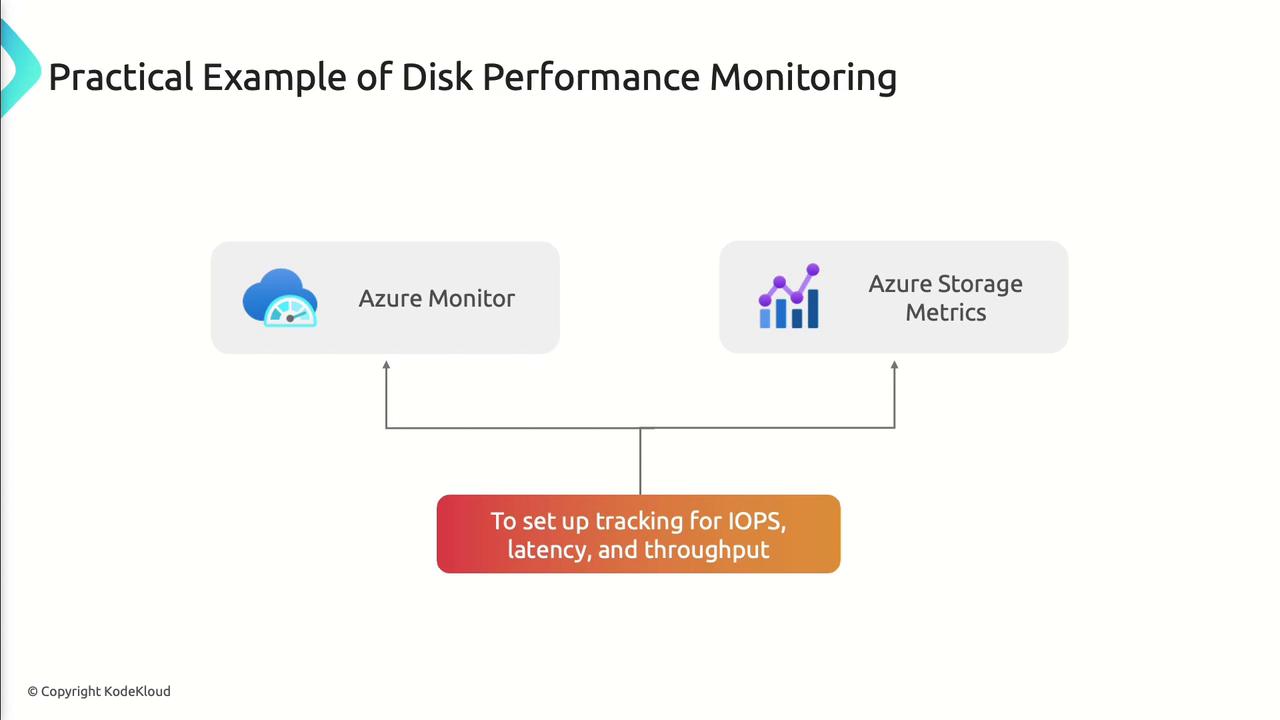 Practical Example of Disk Performance Monitoring

Azure Monitor

Azure Storage Metrics

To set up tracking for IOPS, latency, and throughput

© Copyright KodeKloud